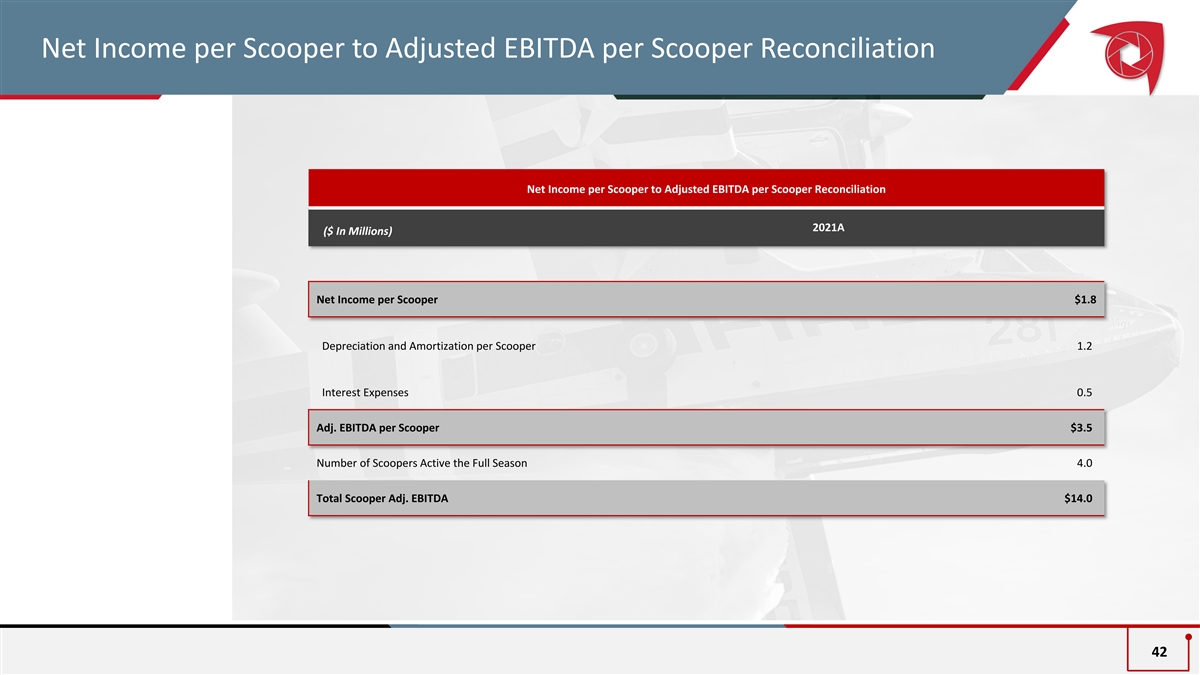 Net Income per Scooper to Adjusted EBITDA per Scooper Reconciliation

Net Income per Scooper to Adjusted EBITDA per Scooper Reconciliation

| ($ In Millions) | 2021A |
|---|---|
| Net Income per Scooper | $1.8 |
| Depreciation and Amortization per Scooper | 1.2 |
| Interest Expenses | 0.5 |
| Adj. EBITDA per Scooper | $3.5 |
| Number of Scoopers Active the Full Season | 4.0 |
| Total Scooper Adj. EBITDA | $14.0 |

42